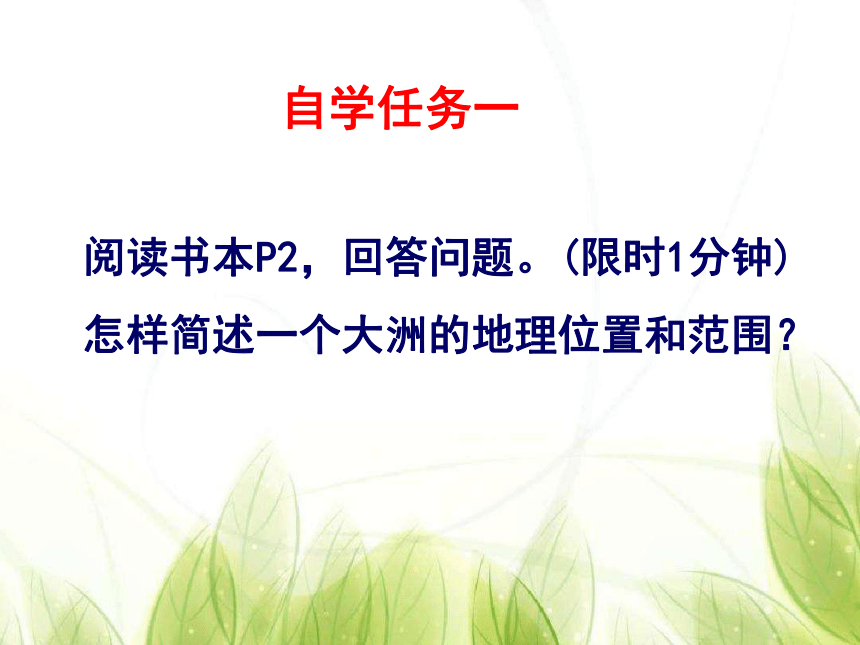 自学任务一

阅读书本P2，回答问题。（限时1分钟）
怎样简述一个大洲的地理位置和范围？